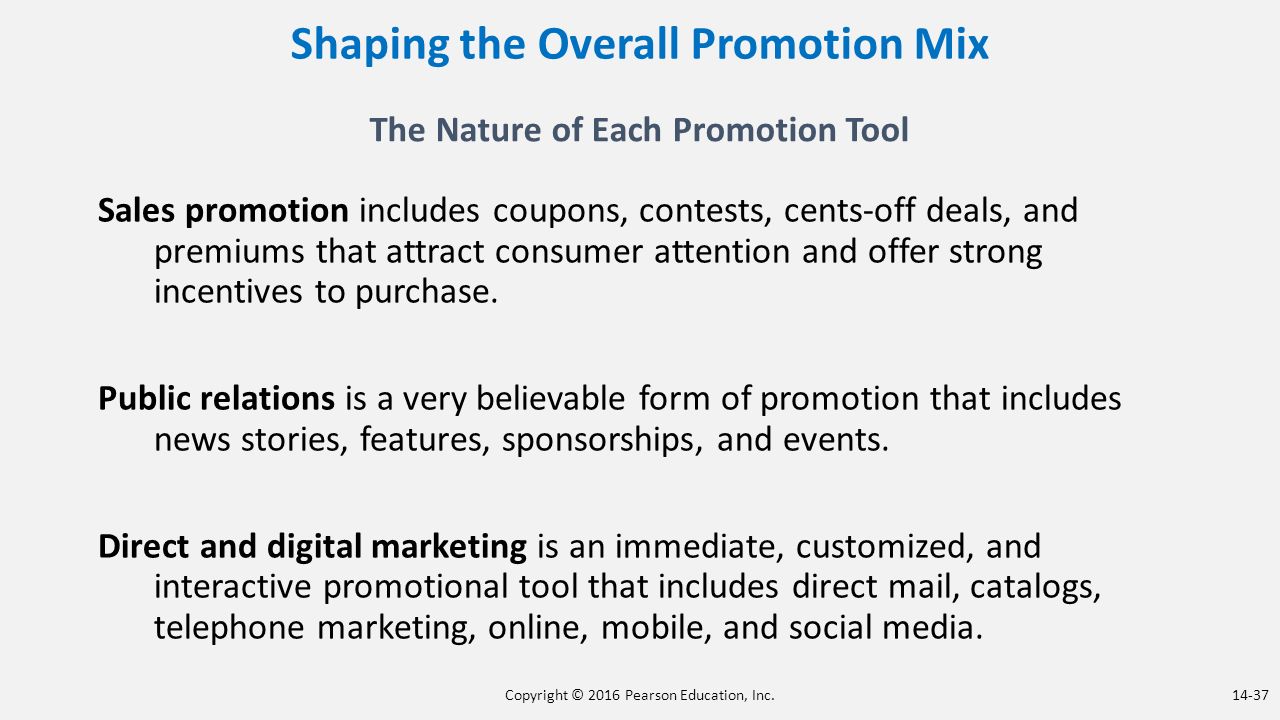 Shaping the Overall Promotion Mix

The Nature of Each Promotion Tool

Sales promotion includes coupons, contests, cents-off deals, and premiums that attract consumer attention and offer strong incentives to purchase.

Public relations is a very believable form of promotion that includes news stories, features, sponsorships, and events.

Direct and digital marketing is an immediate, customized, and interactive promotional tool that includes direct mail, catalogs, telephone marketing, online, mobile, and social media.

Copyright © 2016 Pearson Education, Inc.

14-37